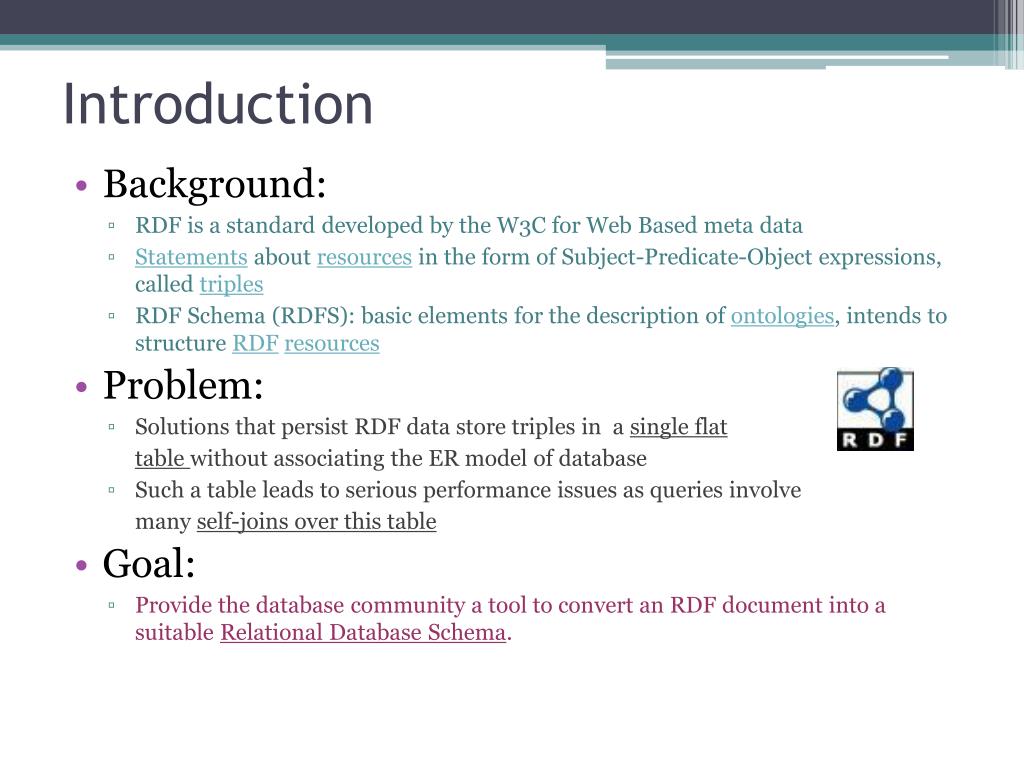 Introduction

• Background:
▫ RDF is a standard developed by the W3C for Web Based meta data
▫ Statements about resources in the form of Subject-Predicate-Object expressions, called triples
▫ RDF Schema (RDFS): basic elements for the description of ontologies, intends to structure RDF resources

• Problem:
▫ Solutions that persist RDF data store triples in a single flat table without associating the ER model of database
▫ Such a table leads to serious performance issues as queries involve many self-joins over this table

RDF

• Goal:
▫ Provide the database community a tool to convert an RDF document into a suitable Relational Database Schema.